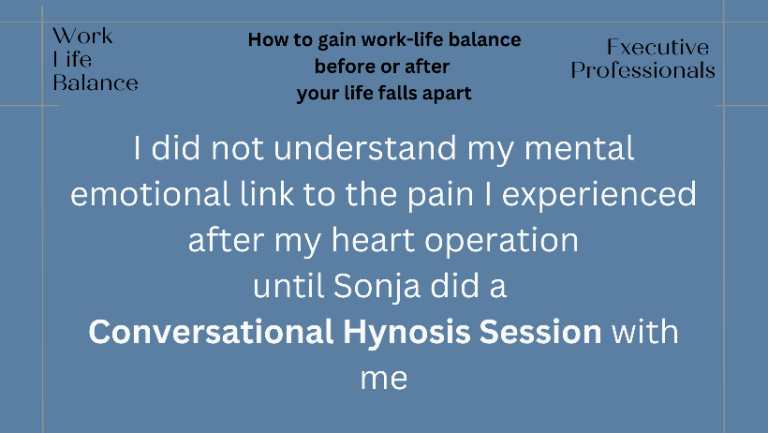 Work
Life
Balance

How to gain work-life balance
before or after
your life falls apart

Executive
Professionals

I did not understand my mental emotional link to the pain I experienced after my heart operation until Sonja did a **Conversational Hynosis Session** with me